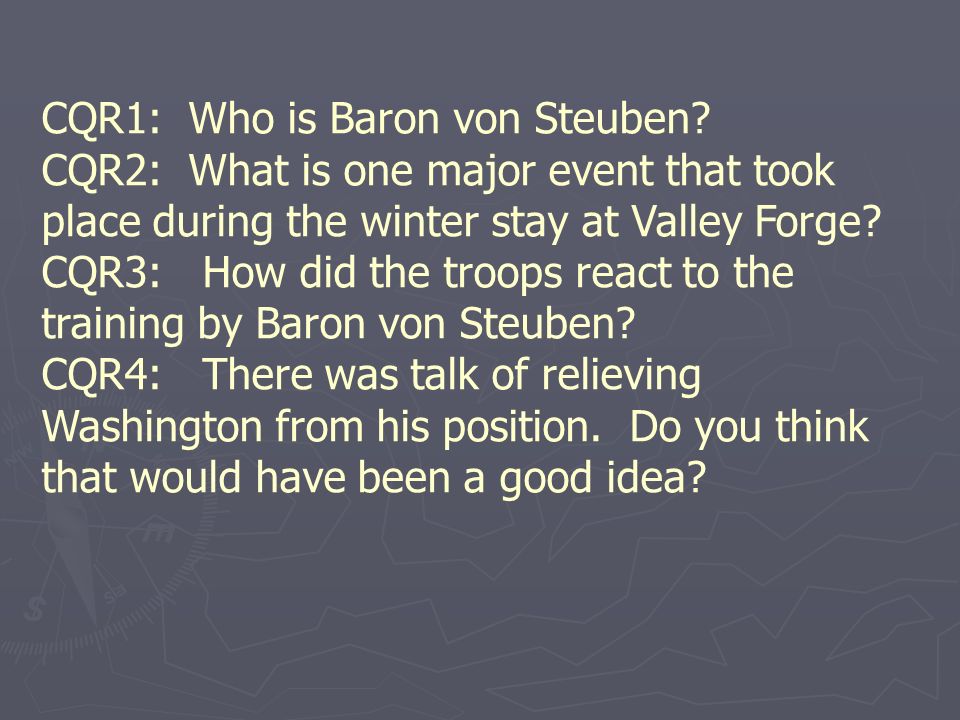 CQR1: Who is Baron von Steuben?
CQR2: What is one major event that took place during the winter stay at Valley Forge?
CQR3: How did the troops react to the training by Baron von Steuben?
CQR4: There was talk of relieving Washington from his position. Do you think that would have been a good idea?